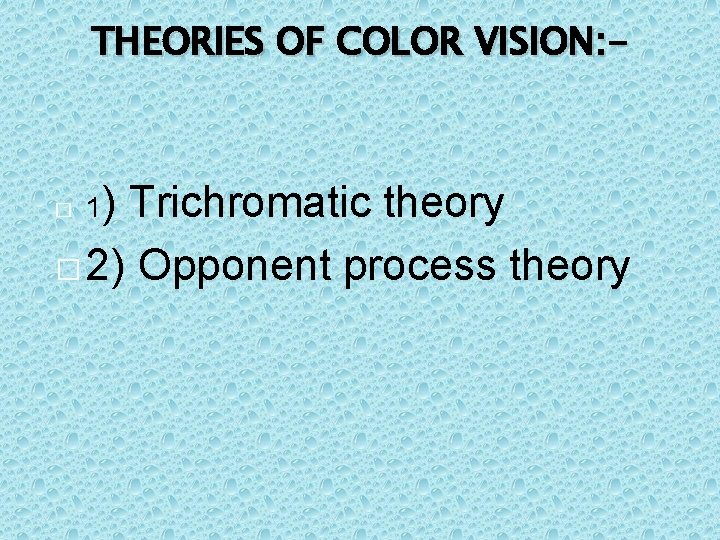 THEORIES OF COLOR VISION:-

1) Trichromatic theory
2) Opponent process theory